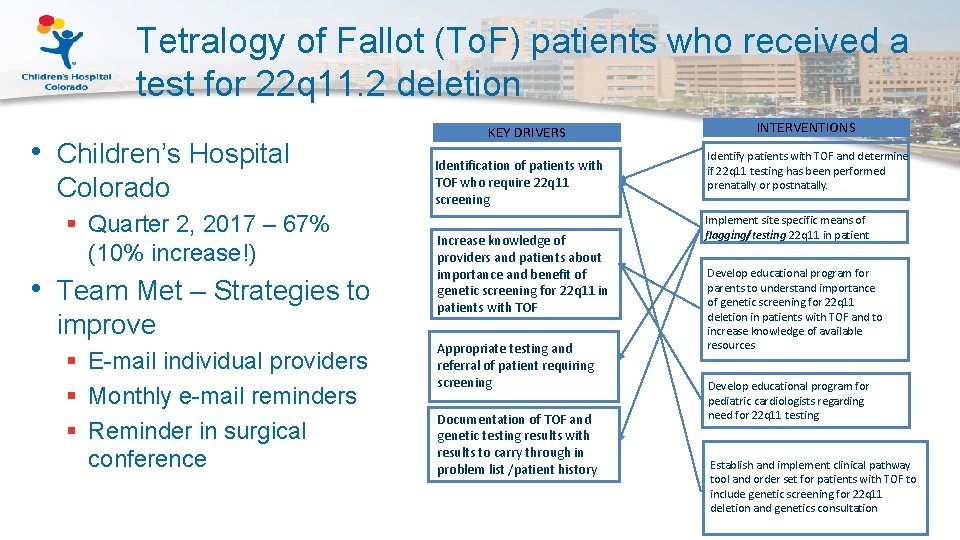 Children's Hospital Colorado

Tetralogy of Fallot (ToF) patients who received a test for 22q11.2 deletion

• Children's Hospital Colorado
 ▪ Quarter 2, 2017 – 67% (10% increase!)
• Team Met – Strategies to improve
 ▪ E-mail individual providers
 ▪ Monthly e-mail reminders
 ▪ Reminder in surgical conference

KEY DRIVERS

Identification of patients with TOF who require 22q11 screening

Increase knowledge of providers and patients about importance and benefit of genetic screening for 22q11 in patients with TOF

Appropriate testing and referral of patient requiring screening

Documentation of TOF and genetic testing results with results to carry through in problem list /patient history

INTERVENTIONS

Identify patients with TOF and determine if 22q11 testing has been performed prenatally or postnatally.

Implement site specific means of flagging/testing 22q11 in patient

Develop educational program for parents to understand importance of genetic screening for 22q11 deletion in patients with TOF and to increase knowledge of available resources

Develop educational program for pediatric cardiologists regarding need for 22q11 testing

Establish and implement clinical pathway tool and order set for patients with TOF to include genetic screening for 22q11 deletion and genetics consultation